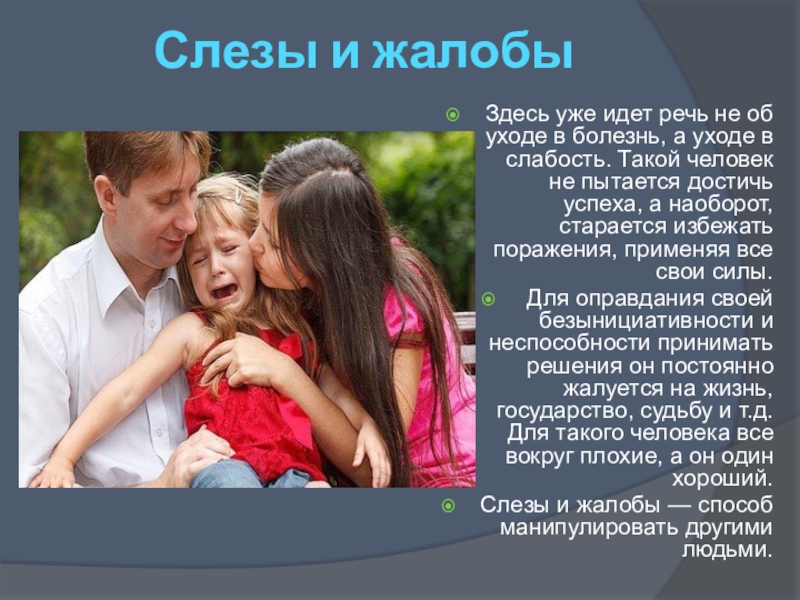 Слезы и жалобы

Здесь уже идет речь не об уходе в болезнь, а уходе в слабость. Такой человек не пытается достичь успеха, а наоборот, старается избежать поражения, применяя все свои силы.

Для оправдания своей безынициативности и неспособности принимать решения он постоянно жалуется на жизнь, государство, судьбу и т.д. Для такого человека все вокруг плохие, а он один хороший.

Слезы и жалобы — способ манипулировать другими людьми.